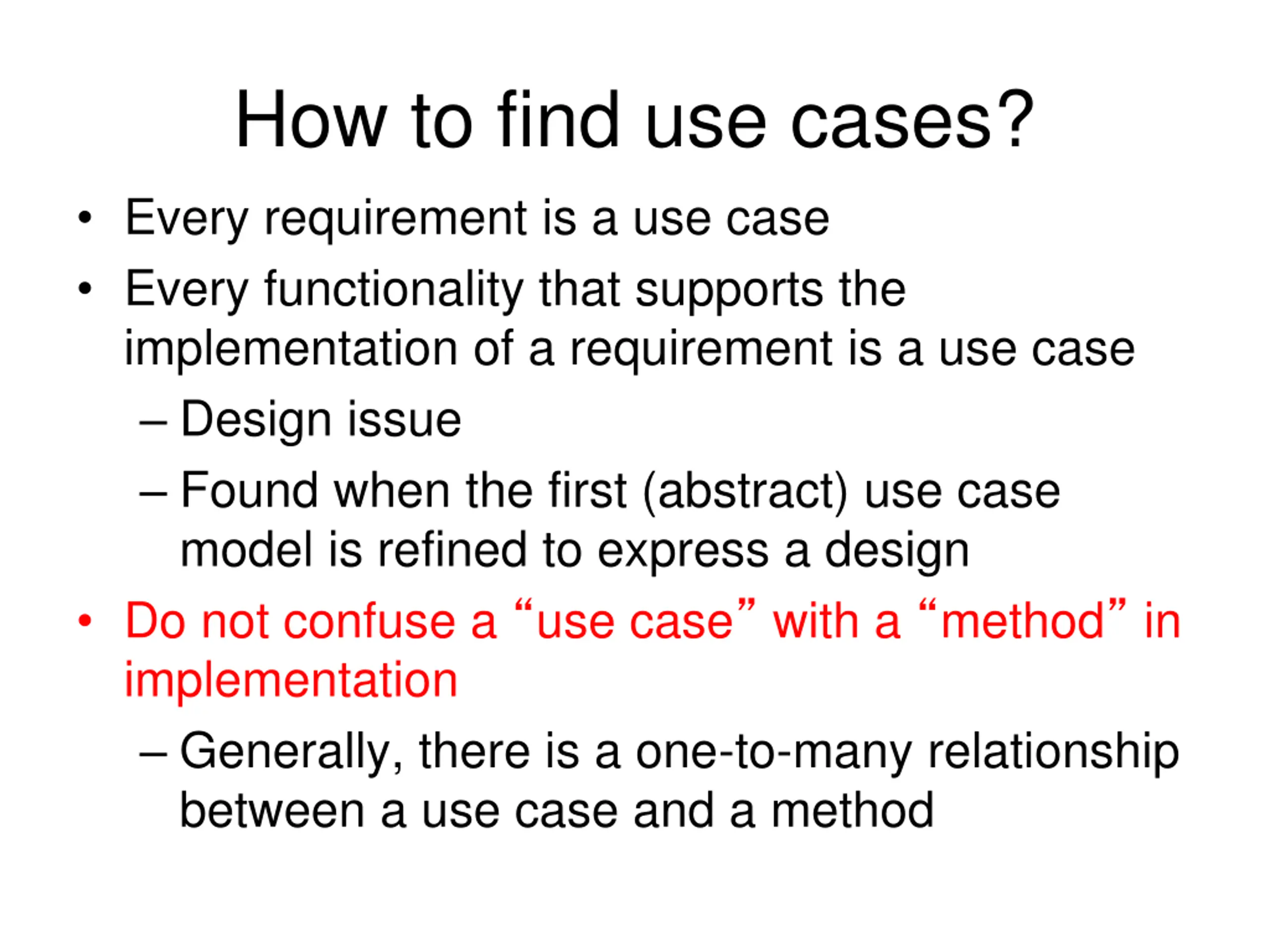 How to find use cases?

• Every requirement is a use case
• Every functionality that supports the implementation of a requirement is a use case
– Design issue
– Found when the first (abstract) use case model is refined to express a design
• Do not confuse a “use case” with a “method” in implementation
– Generally, there is a one-to-many relationship between a use case and a method